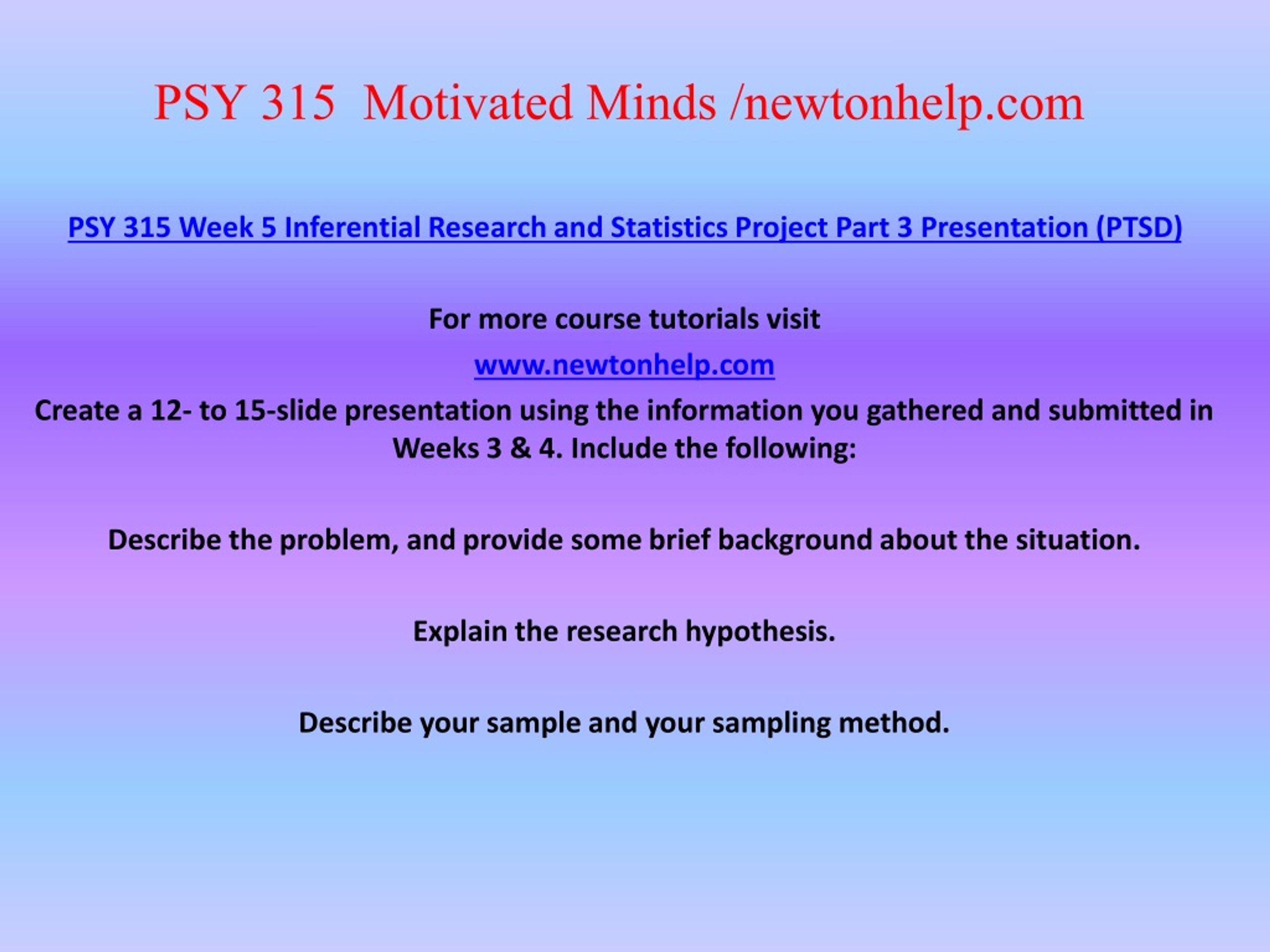 PSY 315 Motivated Minds /newtonhelp.com

PSY 315 Week 5 Inferential Research and Statistics Project Part 3 Presentation (PTSD)

For more course tutorials visit

www.newtonhelp.com

Create a 12- to 15-slide presentation using the information you gathered and submitted in Weeks 3 & 4. Include the following:

Describe the problem, and provide some brief background about the situation.

Explain the research hypothesis.

Describe your sample and your sampling method.